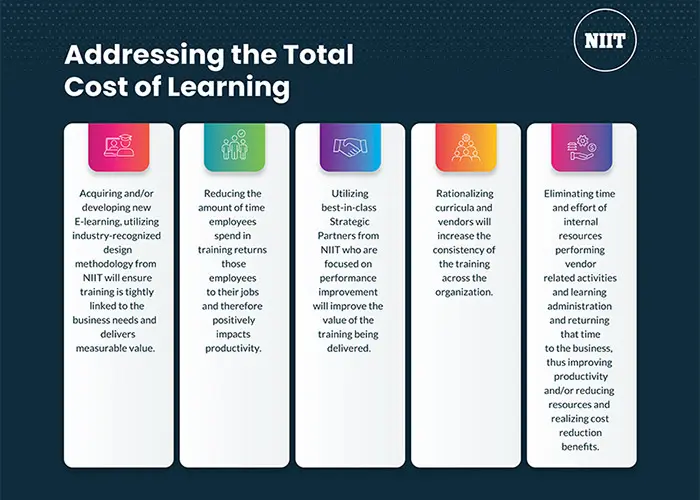 Addressing the Total Cost of Learning

NIIT

Acquiring and/or developing new E-learning, utilizing industry-recognized design methodology from NIIT will ensure training is tightly linked to the business needs and delivers measurable value.

Reducing the amount of time employees spend in training returns those employees to their jobs and therefore positively impacts productivity.

Utilizing best-in-class Strategic Partners from NIIT who are focused on performance improvement will improve the value of the training being delivered.

Rationalizing curricula and vendors will increase the consistency of the training across the organization.

Eliminating time and effort of internal resources performing vendor related activities and learning administration and returning that time to the business, thus improving productivity and/or reducing resources and realizing cost reduction benefits.